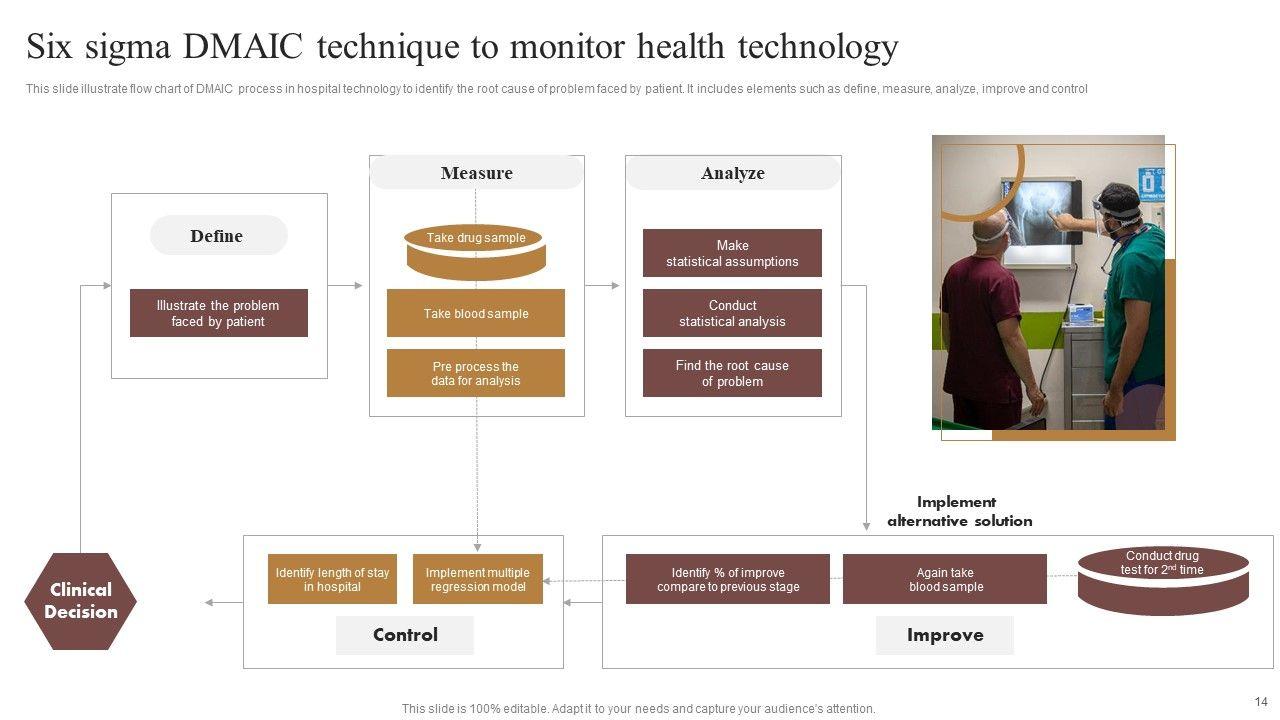 Six sigma DMAIC technique to monitor health technology

This slide illustrate flow chart of DMAIC process in hospital technology to identify the root cause of problem faced by patient. It includes elements such as define, measure, analyze, improve and control

Define

Illustrate the problem faced by patient

Measure

Take drug sample

Take blood sample

Pre process the data for analysis

Analyze

Make statistical assumptions

Conduct statistical analysis

Find the root cause of problem

Implement alternative solution

Clinical Decision

Identify length of stay in hospital

Implement multiple regression model

Control

Identify % of improve compare to previous stage

Again take blood sample

Conduct drug test for $2^{nd}$ time

Improve

This slide is 100% editable. Adapt it to your needs and capture your audience's attention.

14